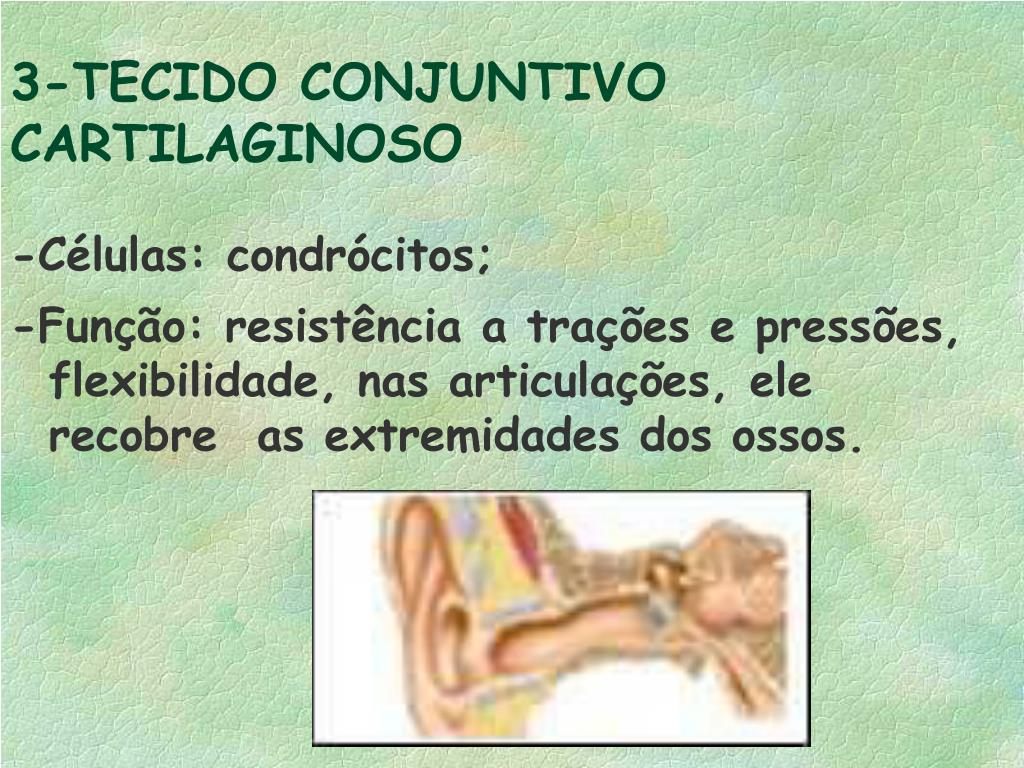 3-TECIDO CONJUNTIVO CARTILAGINOSO

-Células: condrócitos;

-Função: resistência a trações e pressões, flexibilidade, nas articulações, ele recobre as extremidades dos ossos.